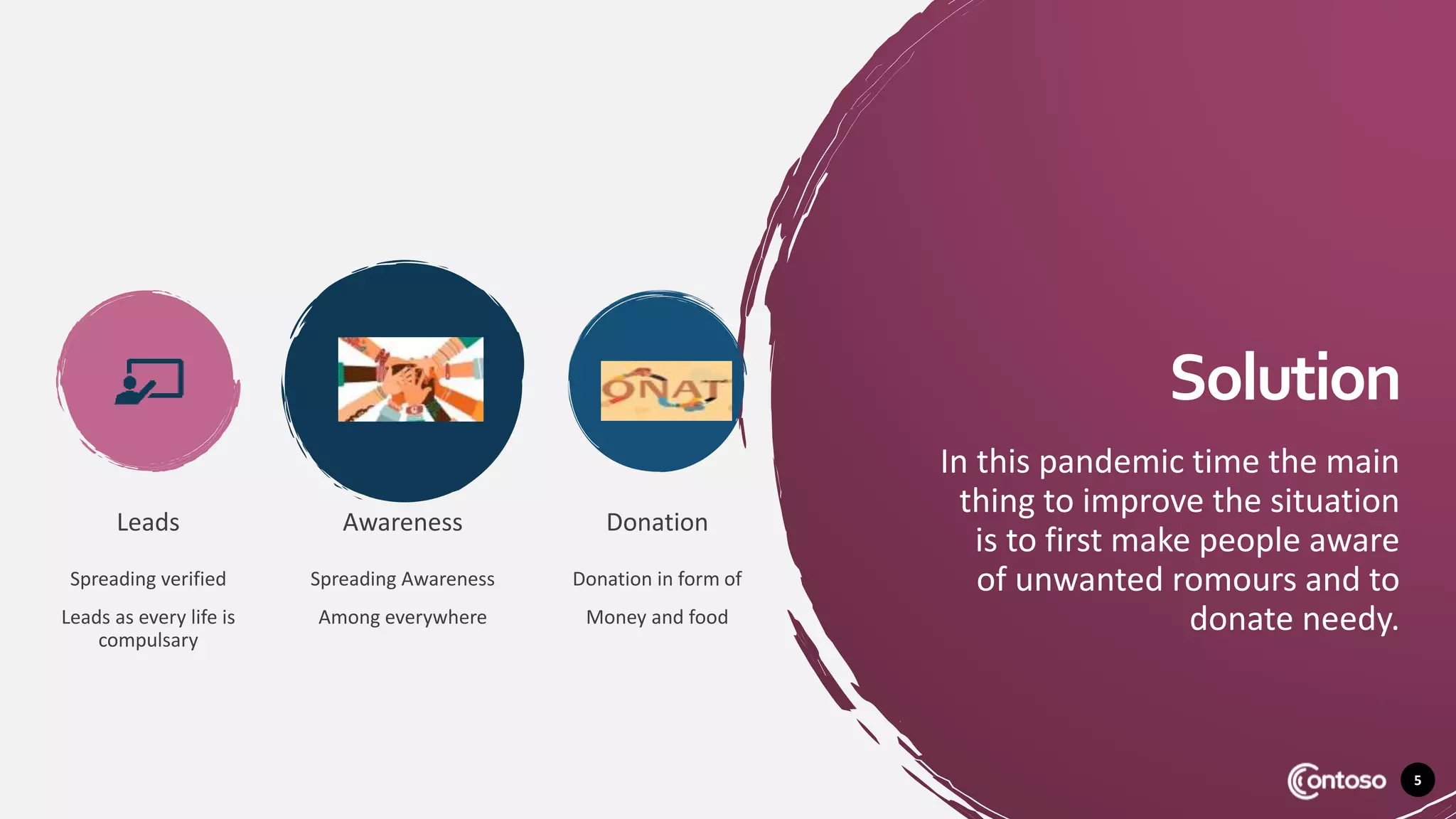 ONAT

Leads

Spreading verified

Leads as every life is compulsary

Awareness

Spreading Awareness

Among everywhere

Donation

Donation in form of

Money and food

Solution

In this pandemic time the main thing to improve the situation is to first make people aware of unwanted romours and to donate needy.

Contoso

5